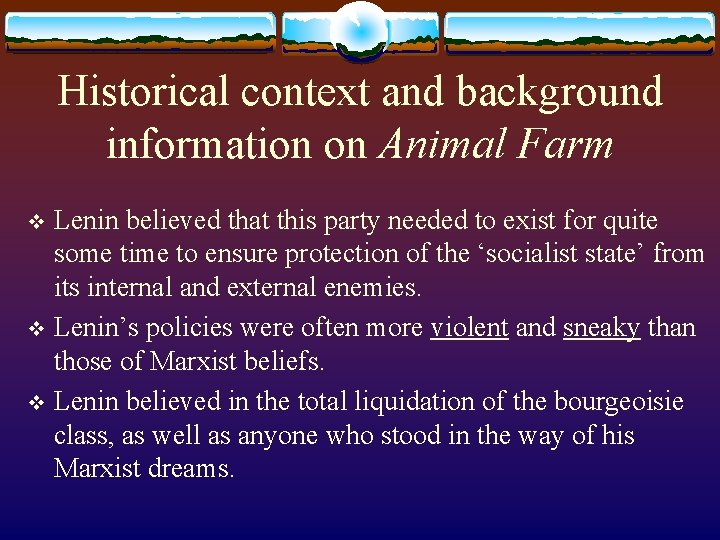 Historical context and background information on Animal Farm

❖ Lenin believed that this party needed to exist for quite some time to ensure protection of the ‘socialist state’ from its internal and external enemies.

❖ Lenin’s policies were often more violent and sneaky than those of Marxist beliefs.

❖ Lenin believed in the total liquidation of the bourgeoisie class, as well as anyone who stood in the way of his Marxist dreams.